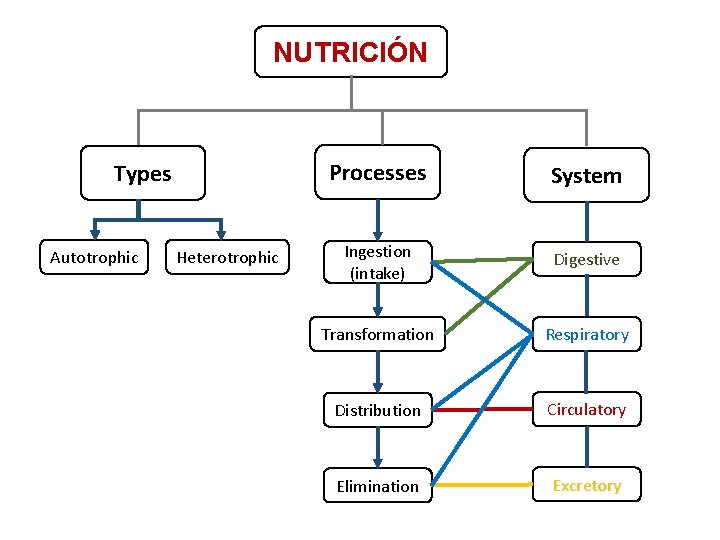 NUTRICIÓN

Types

Autotrophic

Heterotrophic

Processes

Ingestion (intake)

Transformation

Distribution

Elimination

System

Digestive

Respiratory

Circulatory

Excretory